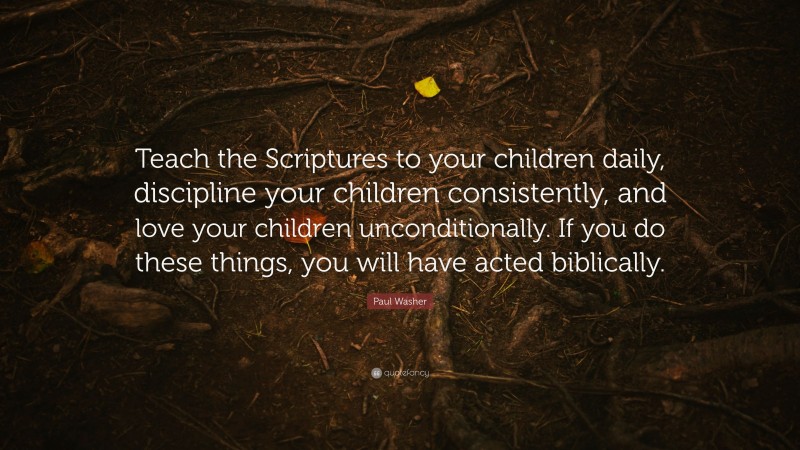 Teach the Scriptures to your children daily, discipline your children consistently, and love your children unconditionally. If you do these things, you will have acted biblically.

Paul Washer

quotefancy